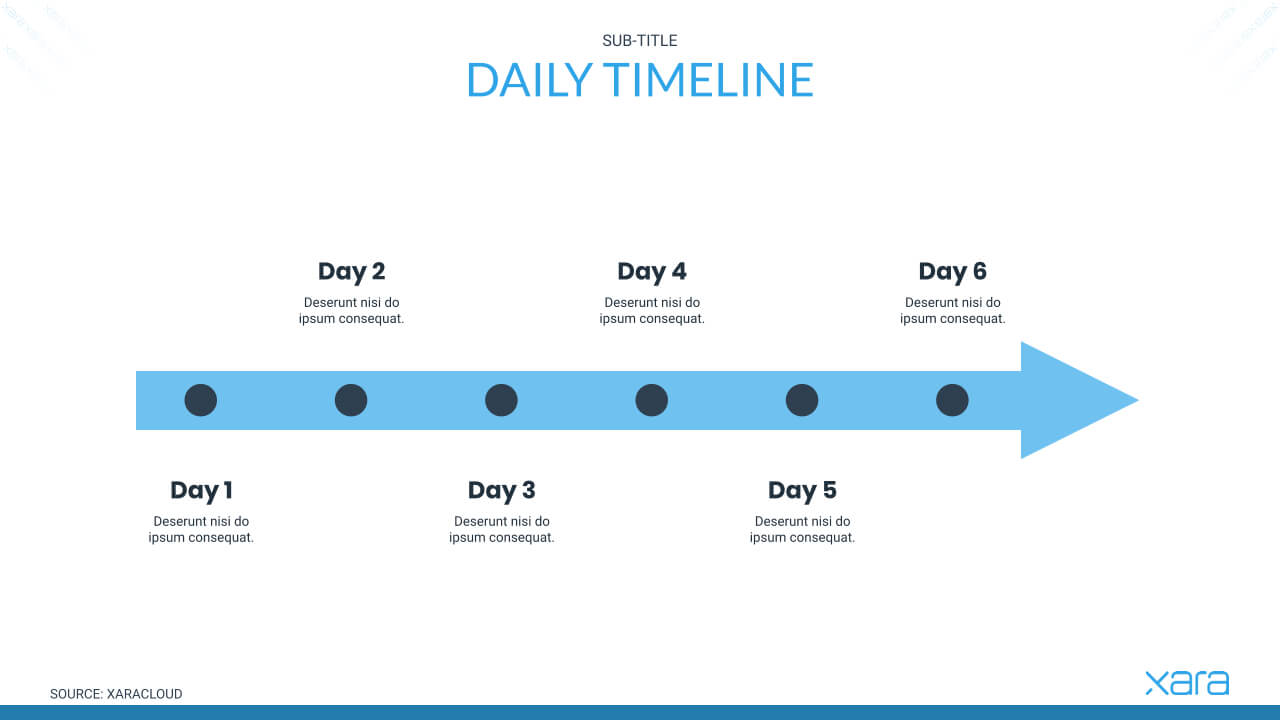 SUB-TITLE

DAILY TIMELINE

Day 2

Deserunt nisi do ipsum consequat.

Day 4

Deserunt nisi do ipsum consequat.

Day 6

Deserunt nisi do ipsum consequat.

Day 1

Deserunt nisi do ipsum consequat.

Day 3

Deserunt nisi do ipsum consequat.

Day 5

Deserunt nisi do ipsum consequat.

SOURCE: XARACLOUD

xara